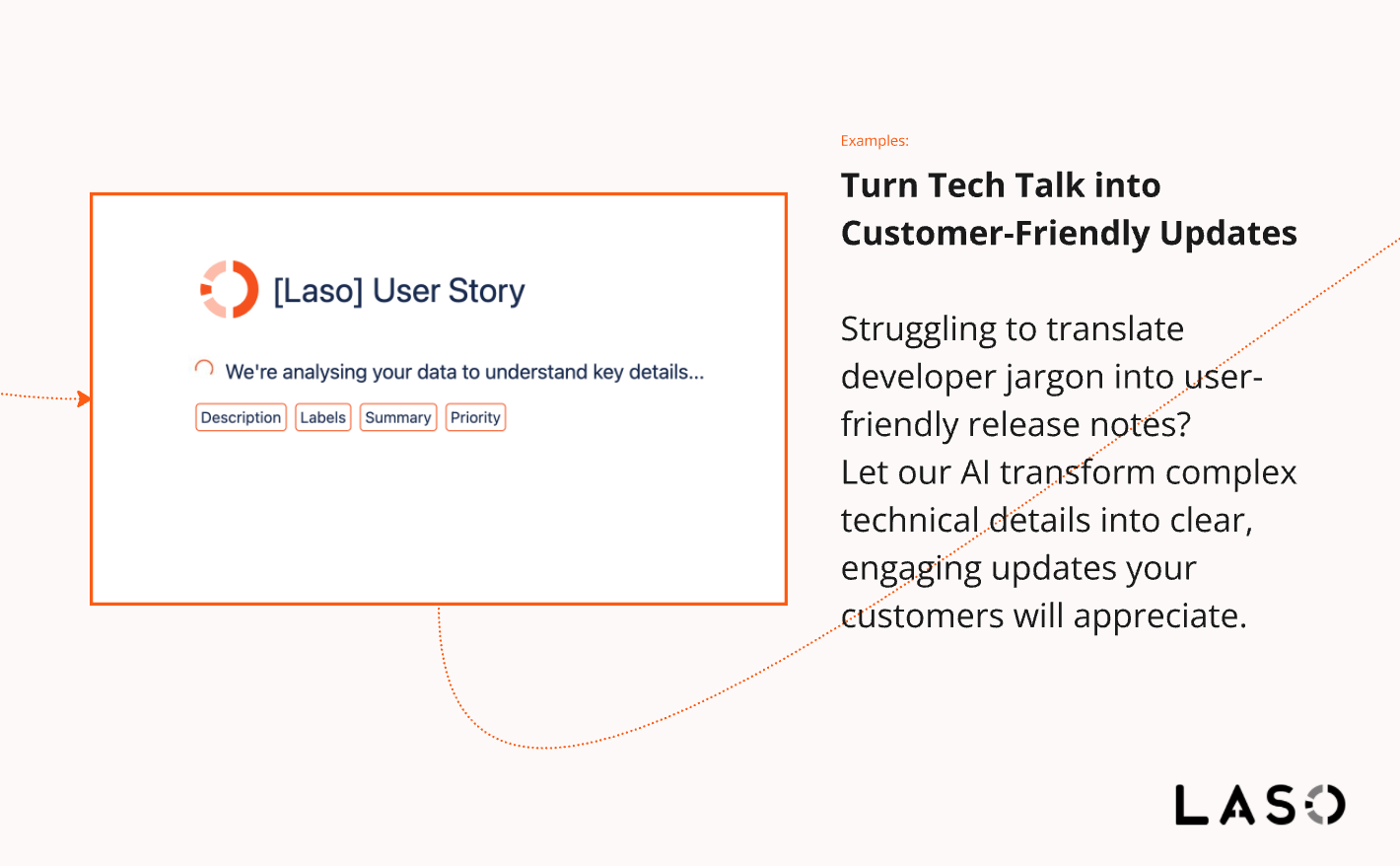 [Laso] User Story

We're analysing your data to understand key details...

Description Labels Summary Priority

Examples:

Turn Tech Talk into Customer-Friendly Updates

Struggling to translate developer jargon into user-friendly release notes?
Let our AI transform complex technical details into clear, engaging updates your customers will appreciate.

LASO